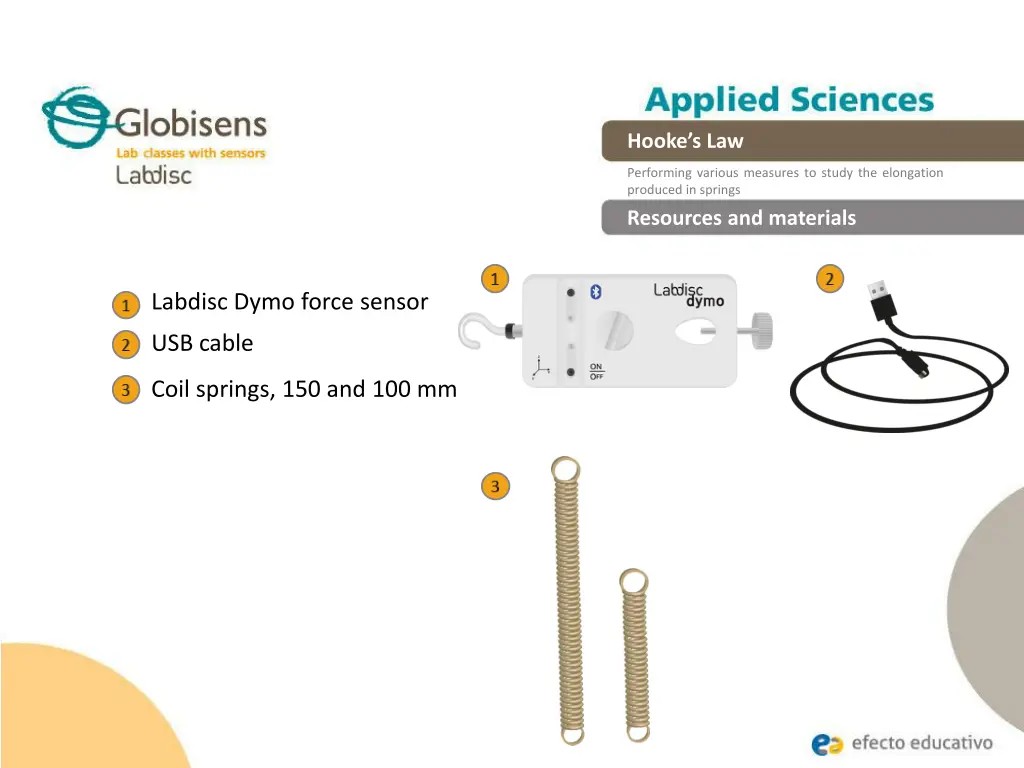 Globisens
Lab classes with sensors
Labdisc

Applied Sciences

Hooke's Law

Performing various measures to study the elongation produced in springs

Resources and materials

1 Labdisc Dymo force sensor

2 USB cable

3 Coil springs, 150 and 100 mm

1

Labdisc dymo

ON
OFF

2

3

efecto educativo